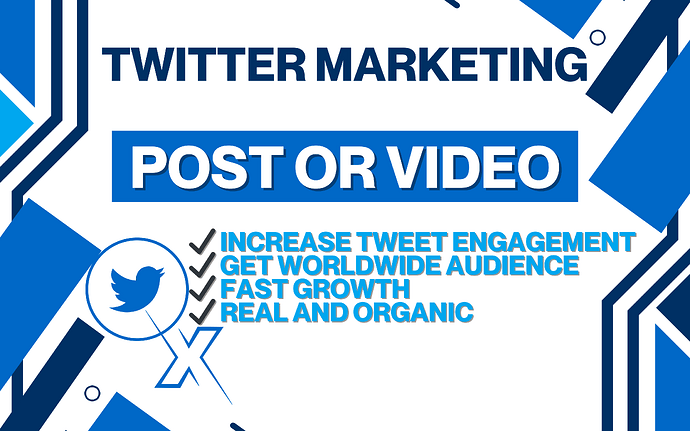 TWITTER MARKETING

POST OR VIDEO

✓ INCREASE TWEET ENGAGEMENT
✓ GET WORLDWIDE AUDIENCE
✓ FAST GROWTH
✓ REAL AND ORGANIC

X